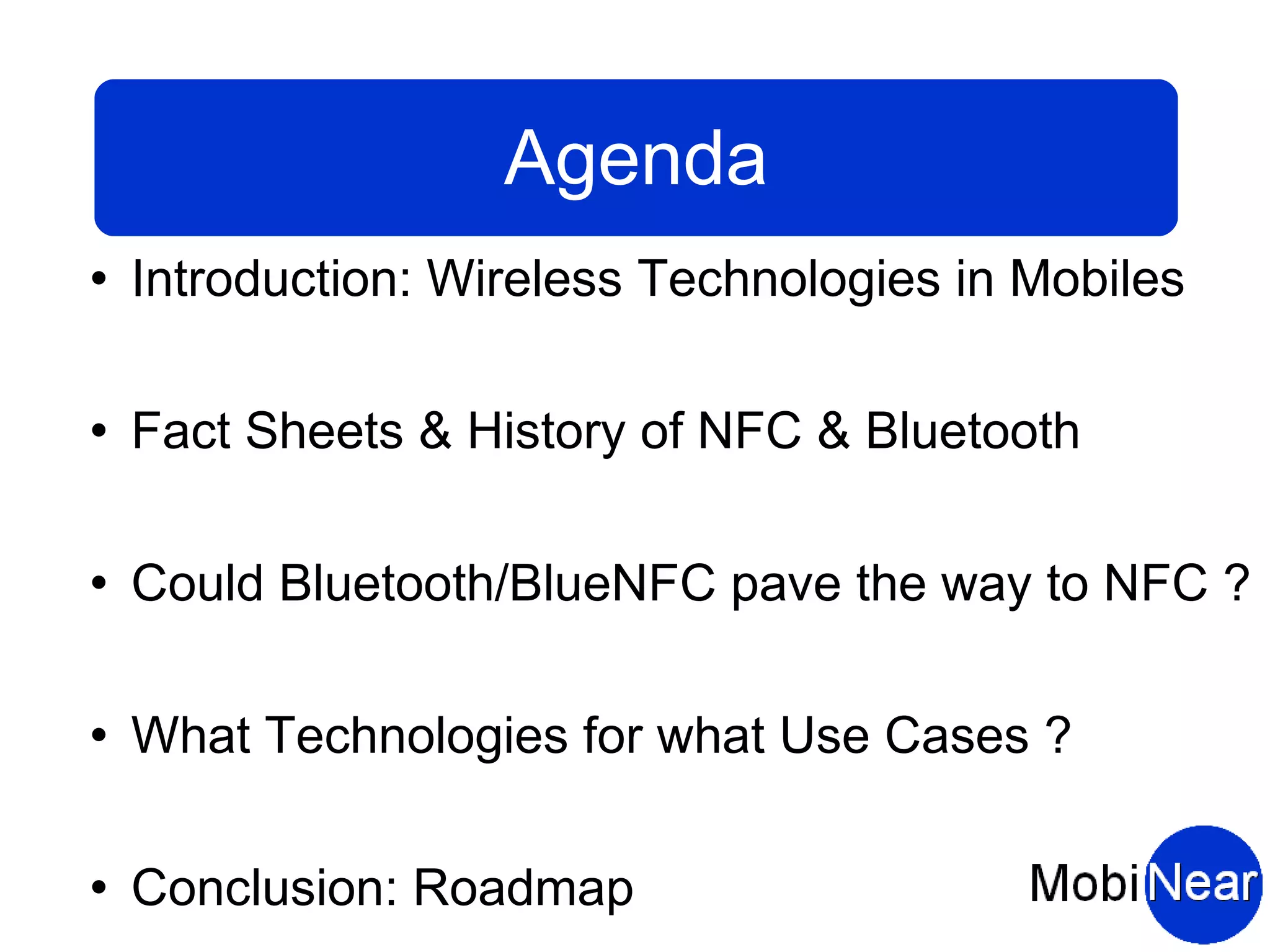 Agenda

• Introduction: Wireless Technologies in Mobiles

• Fact Sheets & History of NFC & Bluetooth

• Could Bluetooth/BlueNFC pave the way to NFC ?

• What Technologies for what Use Cases ?

• Conclusion: Roadmap

MobiNear